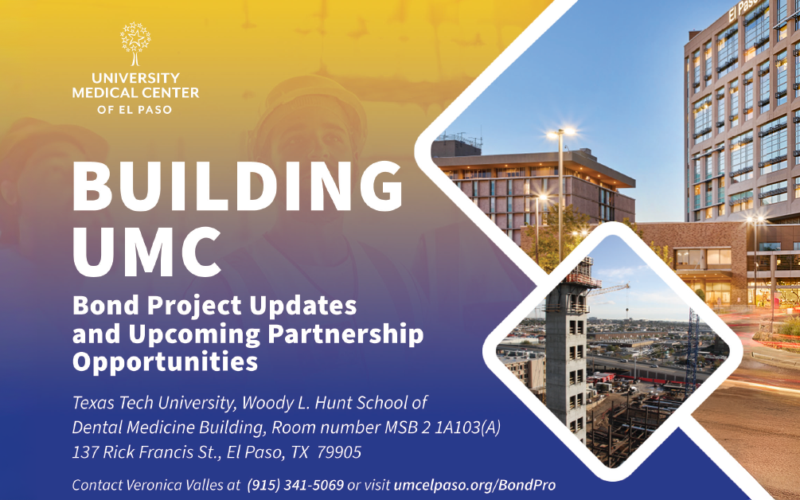 UNIVERSITY MEDICAL CENTER OF EL PASO

BUILDING UMC

Bond Project Updates and Upcoming Partnership Opportunities

Texas Tech University, Woody L. Hunt School of Dental Medicine Building, Room number MSB 2 1A103(A)
137 Rick Francis St., El Paso, TX 79905

Contact Veronica Valles at (915) 341-5069 or visit umcelpaso.org/BondPro

El Paso